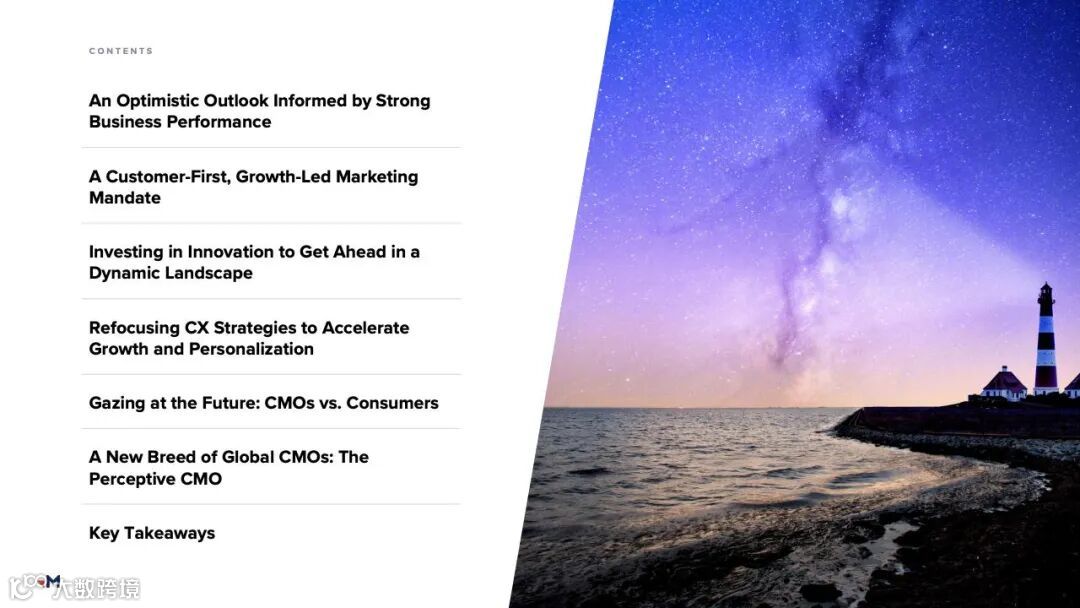 CONTENTS

An Optimistic Outlook Informed by Strong Business Performance

A Customer-First, Growth-Led Marketing Mandate

Investing in Innovation to Get Ahead in a Dynamic Landscape

Refocusing CX Strategies to Accelerate Growth and Personalization

Gazing at the Future: CMOs vs. Consumers

A New Breed of Global CMOs: The Perceptive CMO

Key Takeaways

大数跨境